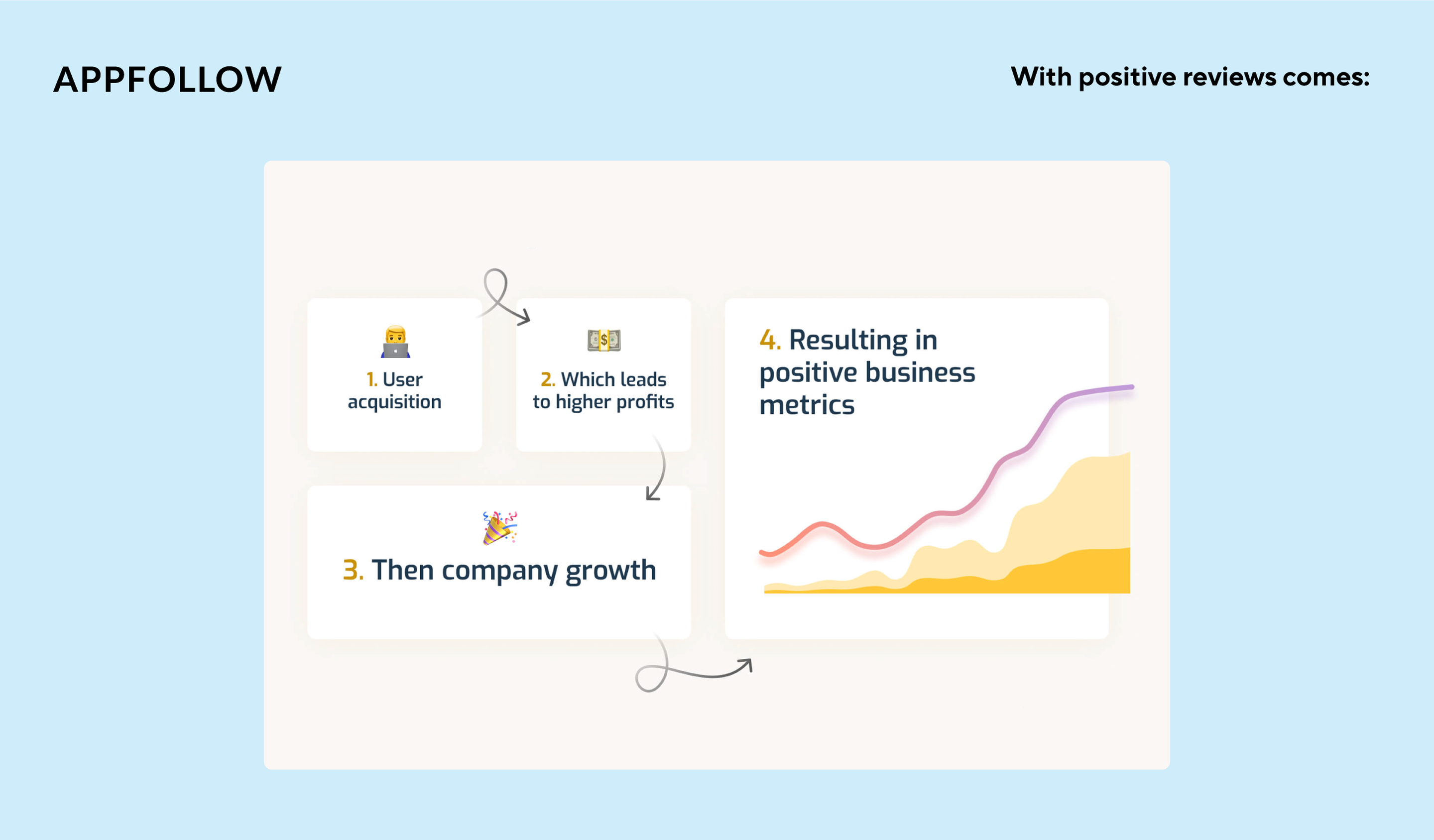 APPFOLLOW

With positive reviews comes:

1. User acquisition

2. Which leads to higher profits

3. Then company growth

4. Resulting in positive business metrics